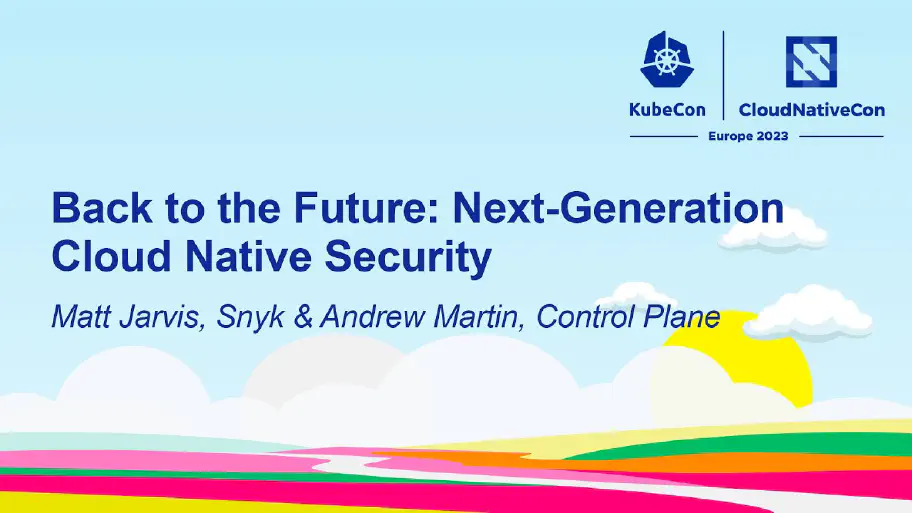 KubeCon CloudNativeCon
Europe 2023

Back to the Future: Next-Generation Cloud Native Security

Matt Jarvis, Snyk & Andrew Martin, Control Plane